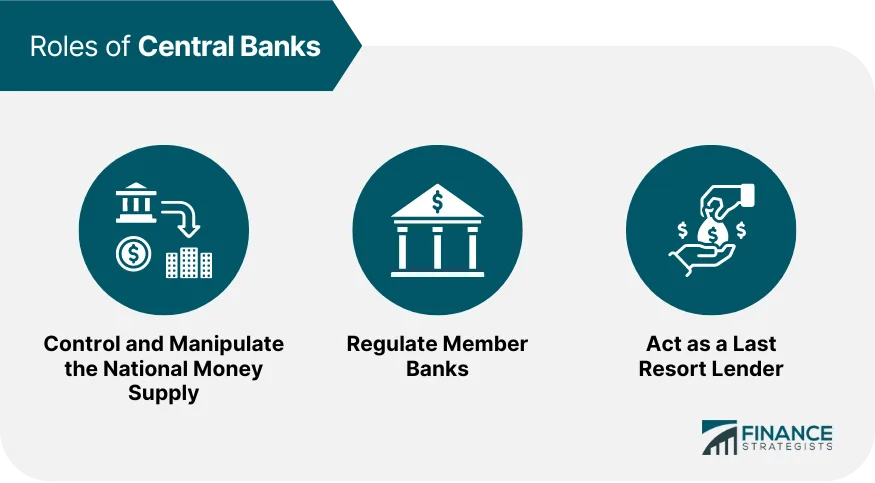 Roles of Central Banks

Control and Manipulate the National Money Supply

Regulate Member Banks

Act as a Last Resort Lender

FINANCE STRATEGISTS